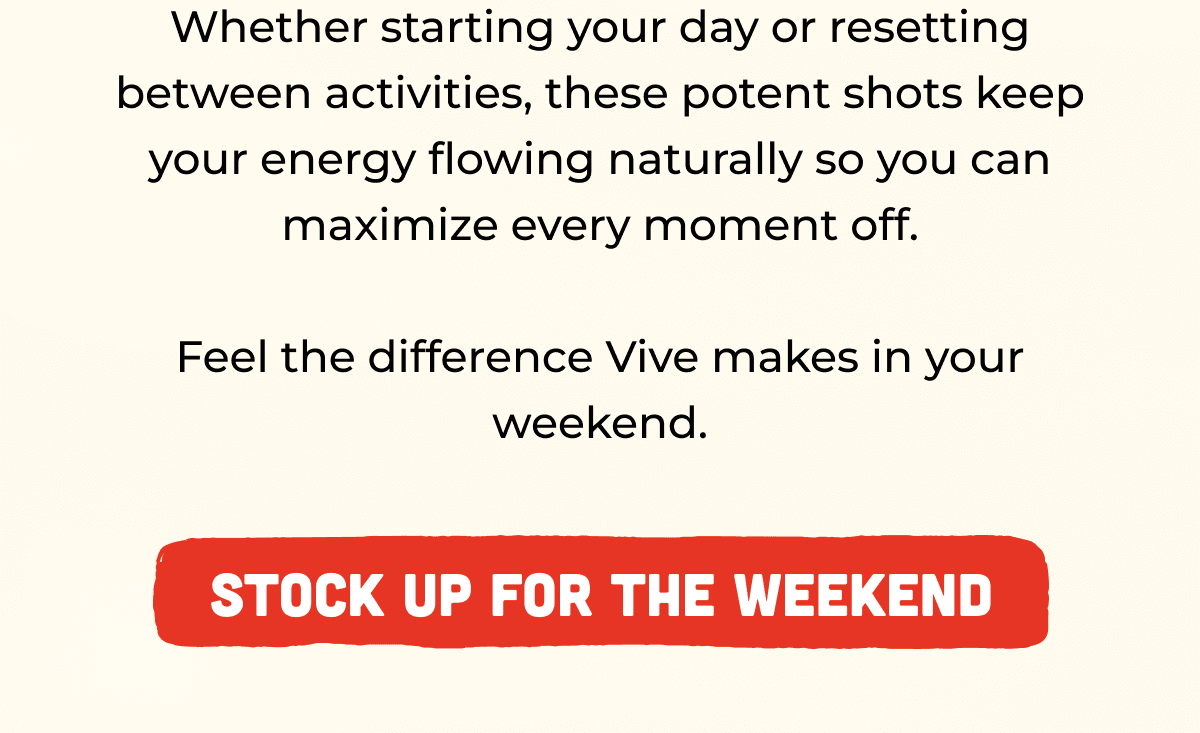 Whether starting your day or resetting between activities, these potent shots keep your energy flowing naturally so you can maximize every moment off.

Feel the difference Vive makes in your weekend.

STOCK UP FOR THE WEEKEND